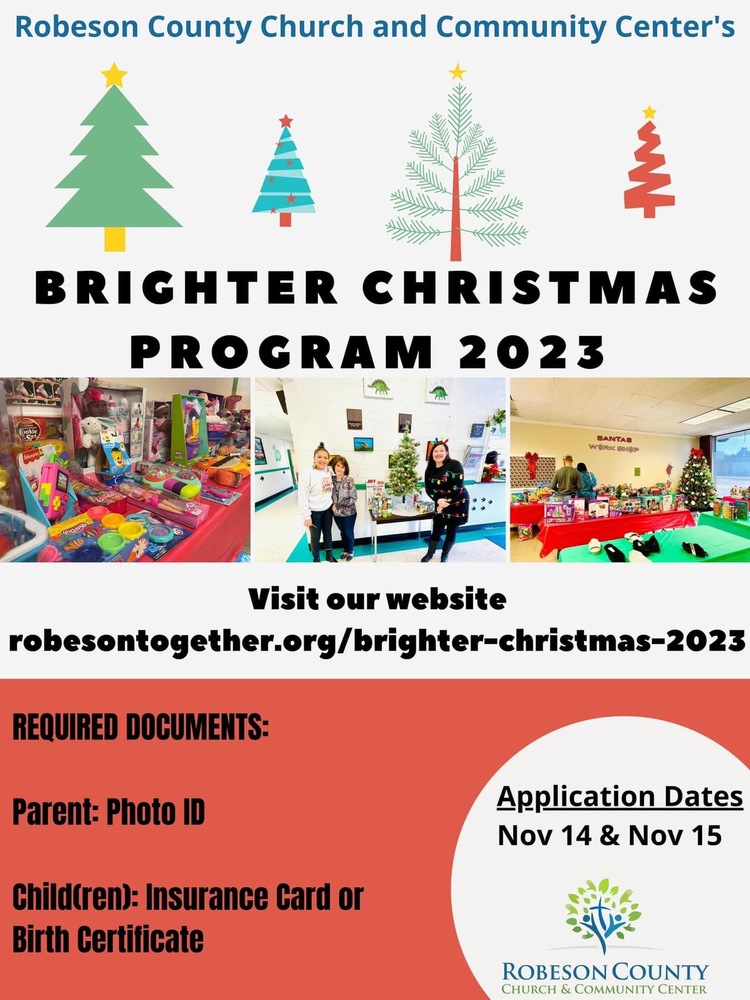 Robeson County Church and Community Center's

BRIGHTER CHRISTMAS PROGRAM 2023

SANTAS WORKSHOP

Visit our website
robesontogether.org/brighter-christmas-2023

REQUIRED DOCUMENTS:

Parent: Photo ID

Child(ren): Insurance Card or Birth Certificate

Application Dates
Nov 14 & Nov 15

ROBESON COUNTY
CHURCH & COMMUNITY CENTER